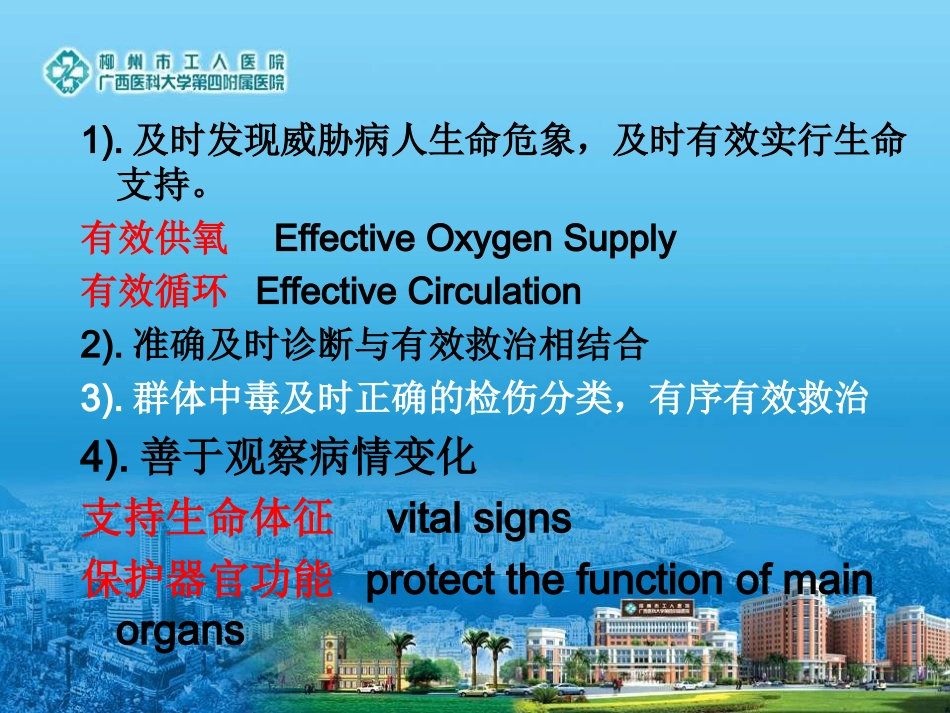 柳州市工人医院
广西医科大学第四附属医院

1). 及时发现威胁病人生命危象，及时有效实行生命支持。

有效供氧 Effective Oxygen Supply

有效循环 Effective Circulation

2). 准确及时诊断与有效救治相结合

3). 群体中毒及时正确的检伤分类，有序有效救治

4). 善于观察病情变化

支持生命体征 vital signs

保护器官功能 protect the function of main organs